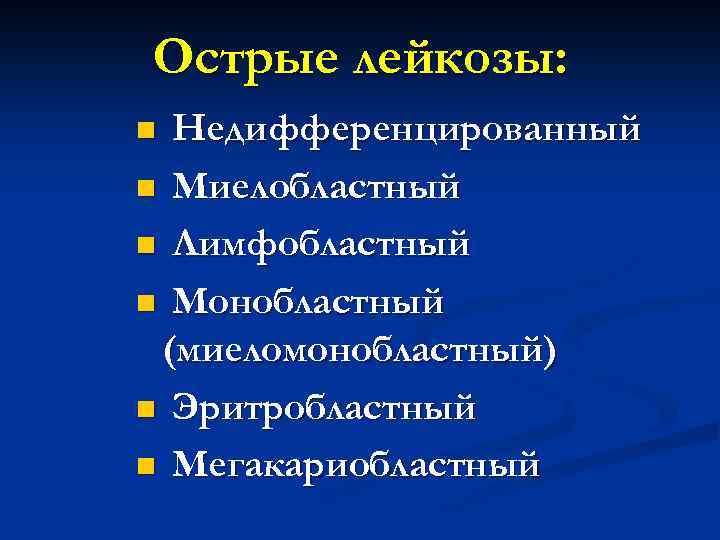 Острые лейкозы:

- Недифференцированный
- Миелобластный
- Лимфобластный
- Монобластный (миеломонобластный)
- Эритробластный
- Мегакариобластный